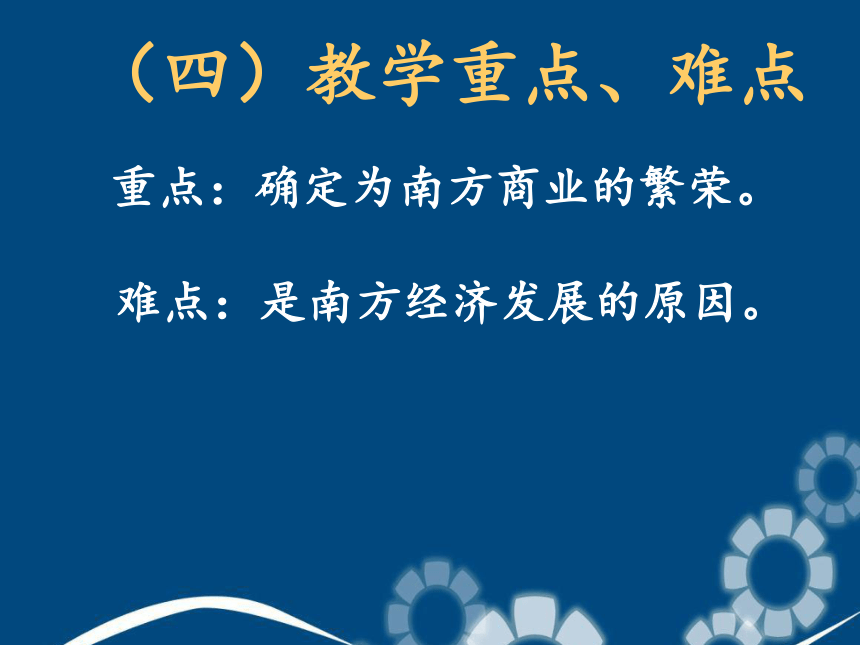 （四）教学重点、难点

重点：确定为南方商业的繁荣。

难点：是南方经济发展的原因。